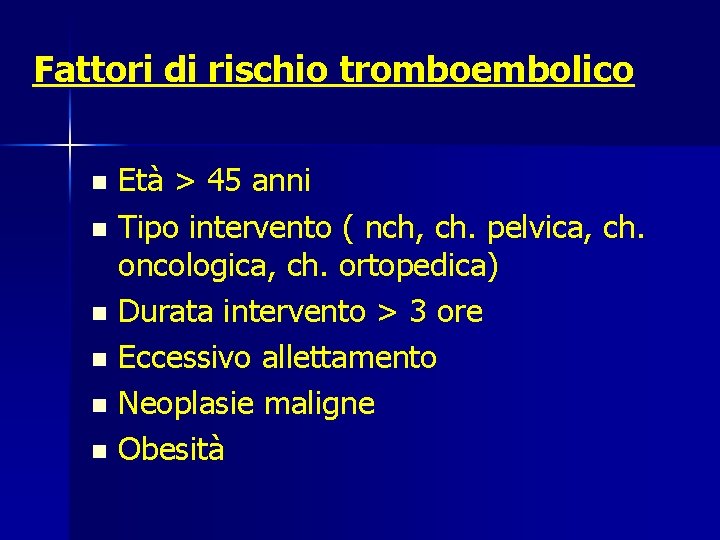 Fattori di rischio tromboembolico

- Età > 45 anni
- Tipo intervento ( nch, ch. pelvica, ch. oncologica, ch. ortopedica)
- Durata intervento > 3 ore
- Eccessivo allettamento
- Neoplasie maligne
- Obesità